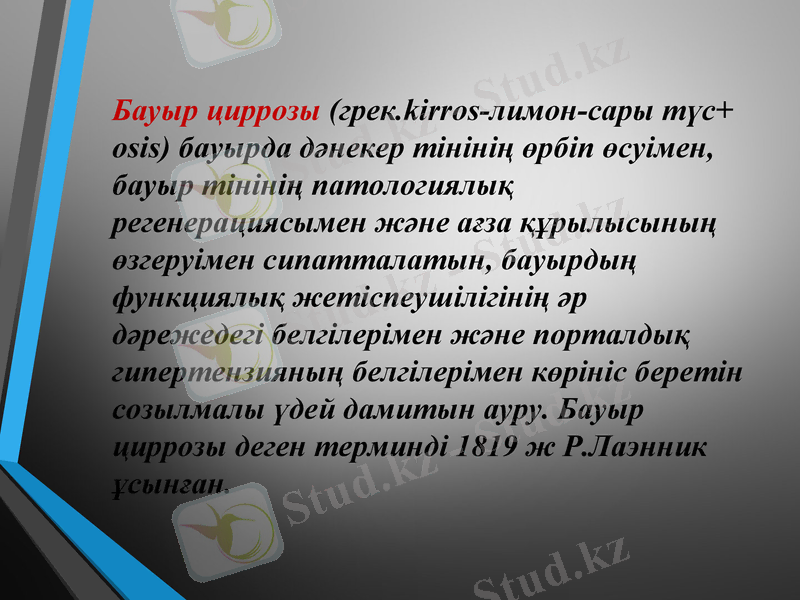 Бауыр циррозы (грек.kirros-лимон-сары түс+ osis) бауырда дәнекер тінінің өрбіп өсуімен, бауыр тінінің патологиялық регенерациясымен және ағза құрылысының өзгеруімен сипатталатын, бауырдың функциялық жетіспеушілігінің әр дәрежедегі белгілерімен және порталдық гипертензияның белгілерімен көрініс беретін созылмалы үдей дамитын ауру. Бауыр циррозы деген терминді 1819 ж Р.Лаэнник ұсынған.

Stud.kz

Stud.kz

Stud.kz

Stud.kz

Stud.kz